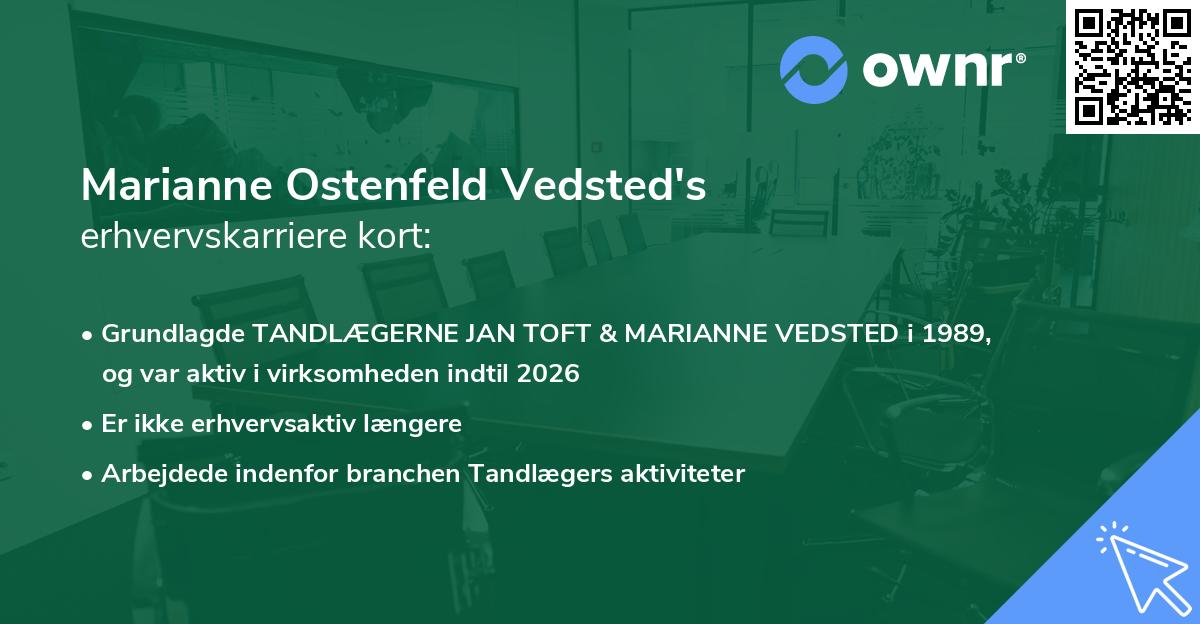 ownr®

Marianne Ostenfeld Vedsted's
erhvervskarriere kort:

• Grundlagde TANDLÆGERNE JAN TOFT & MARIANNE VEDSTED i 1989, og var aktiv i virksomheden indtil 2026
• Er ikke erhvervsaktiv længere
• Arbejdede indenfor branchen Tandlægers aktiviteter